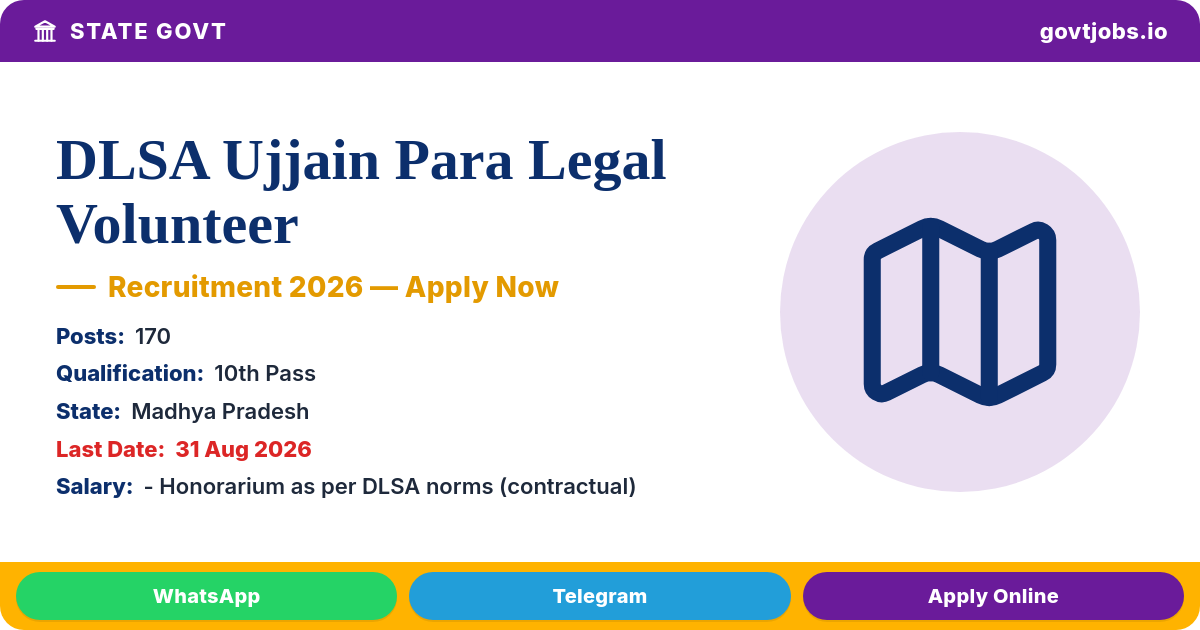 STATE GOVT
govtjobs.io

DLSA Ujjain Para Legal Volunteer

— Recruitment 2026 — Apply Now

Posts: 170
Qualification: 10th Pass
State: Madhya Pradesh
Last Date: 31 Aug 2026
Salary: - Honorarium as per DLSA norms (contractual)

WhatsApp
Telegram
Apply Online